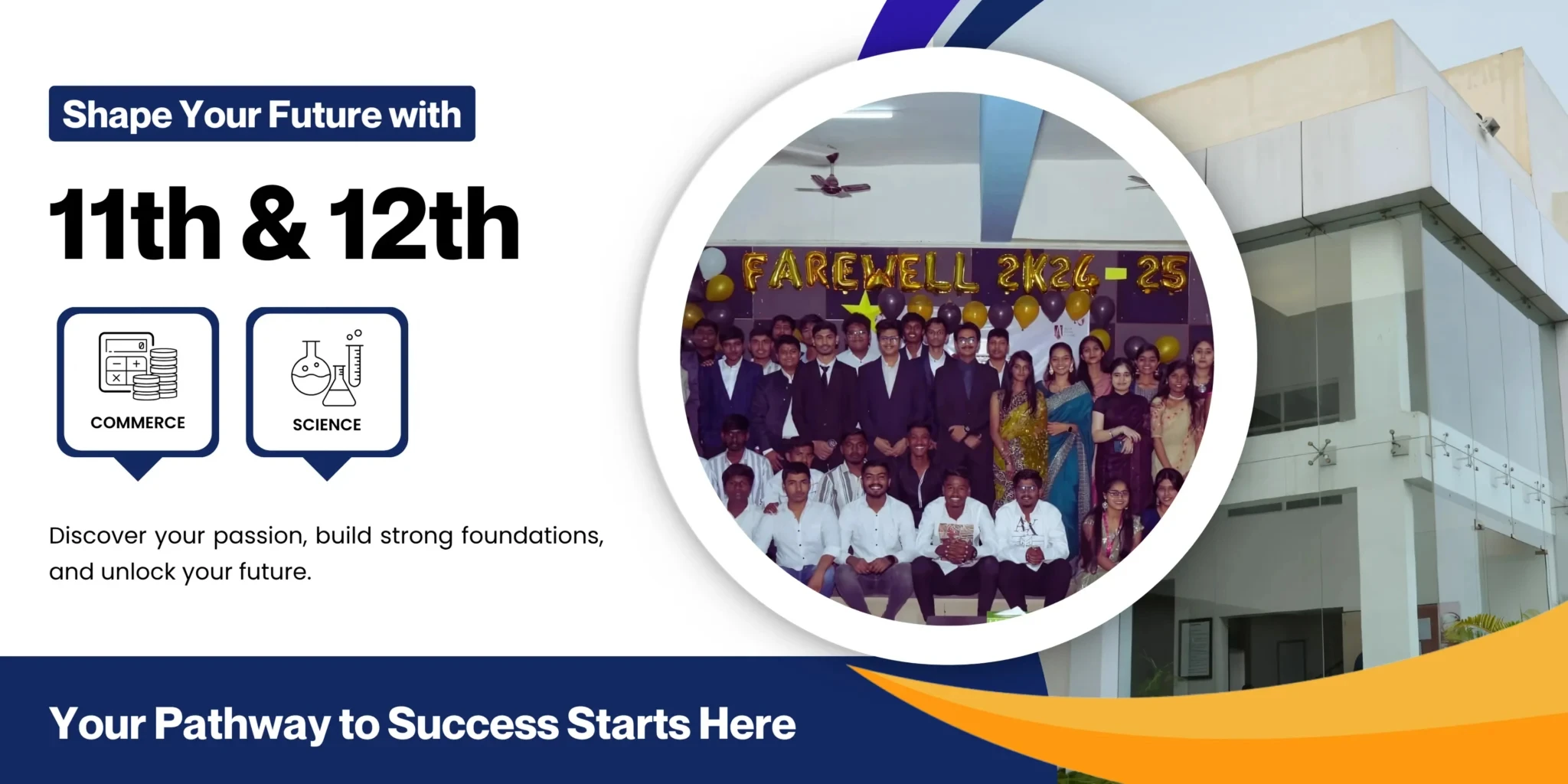 Shape Your Future with

11th & 12th

COMMERCE

SCIENCE

Discover your passion, build strong foundations, and unlock your future.

FAREWELL 2K24-25

Your Pathway to Success Starts Here